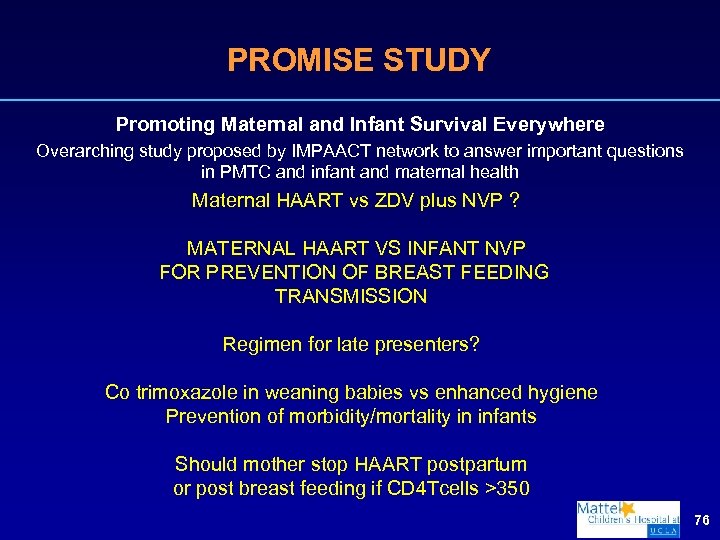 PROMISE STUDY

Promoting Maternal and Infant Survival Everywhere

Overarching study proposed by IMPAACT network to answer important questions in PMTC and infant and maternal health

Maternal HAART vs ZDV plus NVP ?

MATERNAL HAART VS INFANT NVP
FOR PREVENTION OF BREAST FEEDING
TRANSMISSION

Regimen for late presenters?

Co trimoxazole in weaning babies vs enhanced hygiene
Prevention of morbidity/mortality in infants

Should mother stop HAART postpartum
or post breast feeding if CD4Tcells >350

Mattel Children's Hospital at UCLA

76